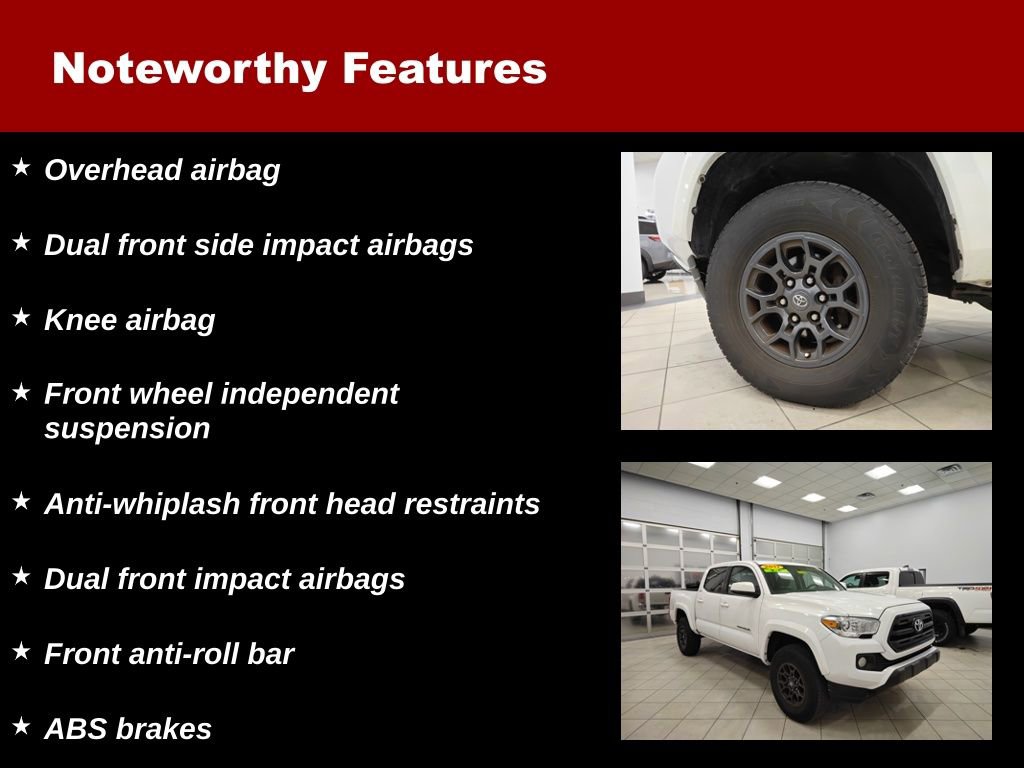 Noteworthy Features

★ Overhead airbag

★ Dual front side impact airbags

★ Knee airbag

★ Front wheel independent suspension

★ Anti-whiplash front head restraints

★ Dual front impact airbags

★ Front anti-roll bar

★ ABS brakes